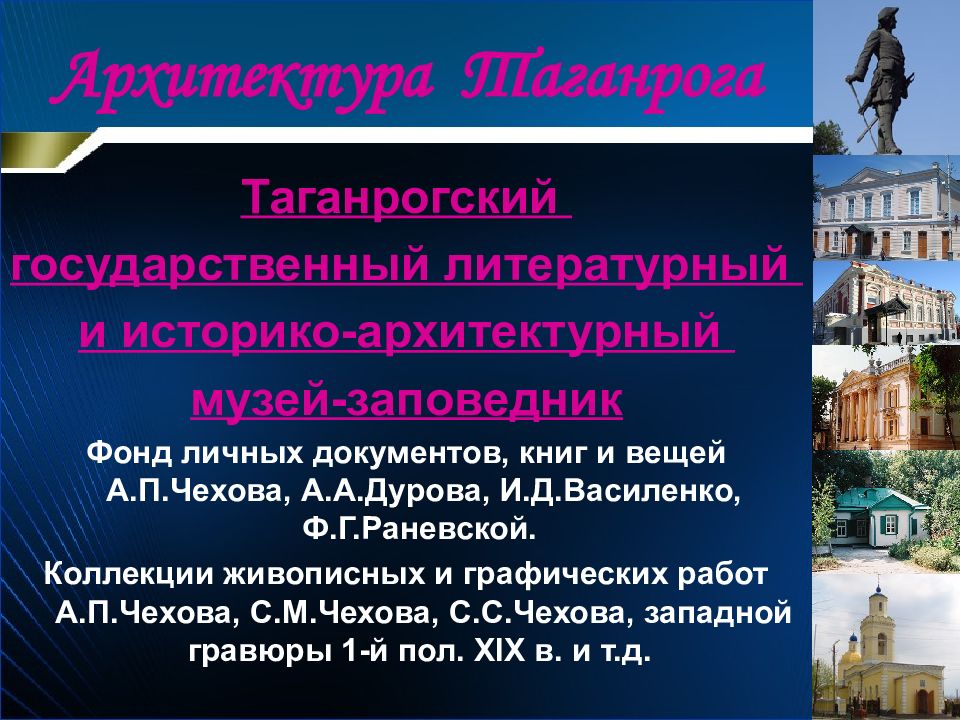 Архитектура Таганрога

Таганрогский государственный литературный и историко-архитектурный музей-заповедник

Фонд личных документов, книг и вещей А.П.Чехова, А.А.Дурова, И.Д.Василенко, Ф.Г.Раневской.

Коллекции живописных и графических работ А.П.Чехова, С.М.Чехова, С.С.Чехова, западной гравюры 1-й пол. XIX в. и т.д.